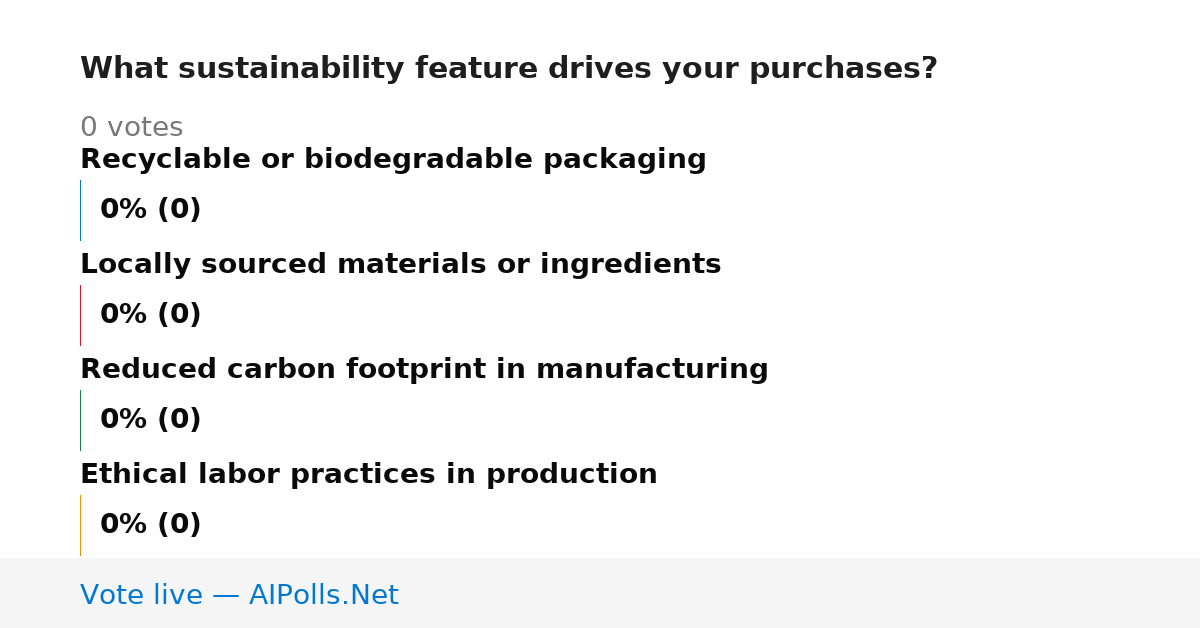 What sustainability feature drives your purchases?

0 votes

Recyclable or biodegradable packaging

0% (0)

Locally sourced materials or ingredients

0% (0)

Reduced carbon footprint in manufacturing

0% (0)

Ethical labor practices in production

0% (0)

Vote live — AIPolls.Net